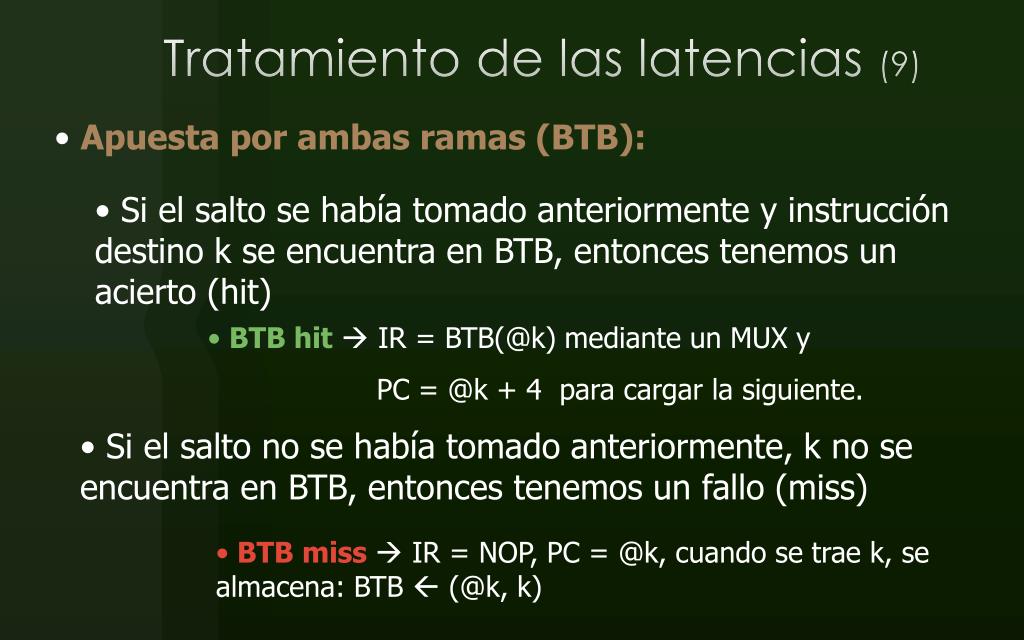 Tratamiento de las latencias (9)

• Apuesta por ambas ramas (BTB):

• Si el salto se había tomado anteriormente y instrucción destino k se encuentra en BTB, entonces tenemos un acierto (hit)

• BTB hit → IR = BTB(@k) mediante un MUX y

PC = @k + 4 para cargar la siguiente.

• Si el salto no se había tomado anteriormente, k no se encuentra en BTB, entonces tenemos un fallo (miss)

• BTB miss → IR = NOP, PC = @k, cuando se trae k, se almacena: BTB ← (@k, k)